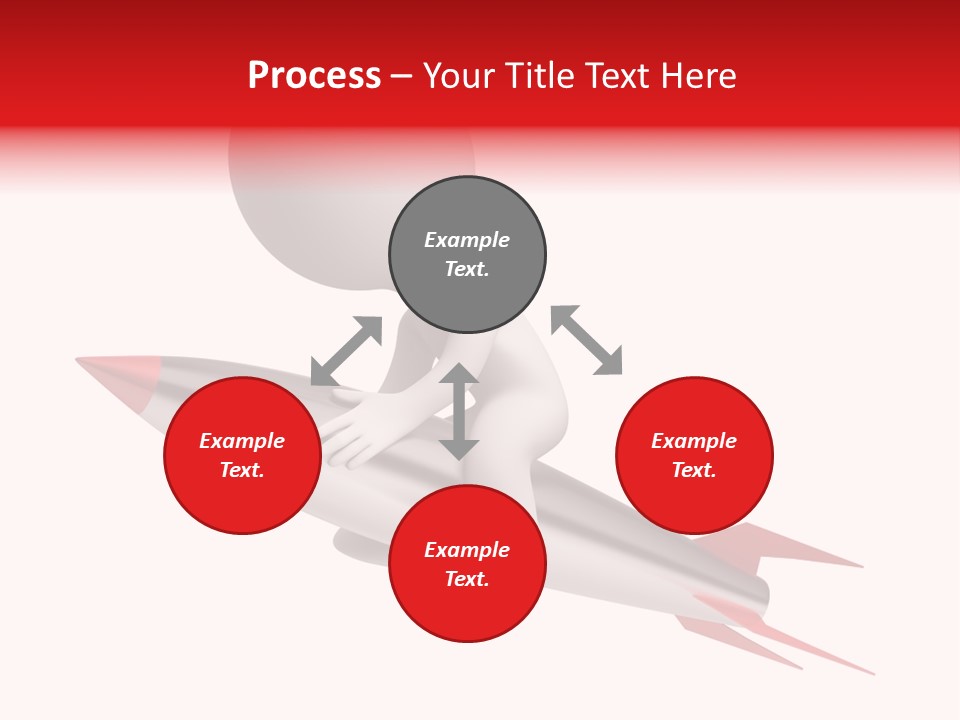 Process – Your Title Text Here

Example Text.

Example Text.

Example Text.

Example Text.